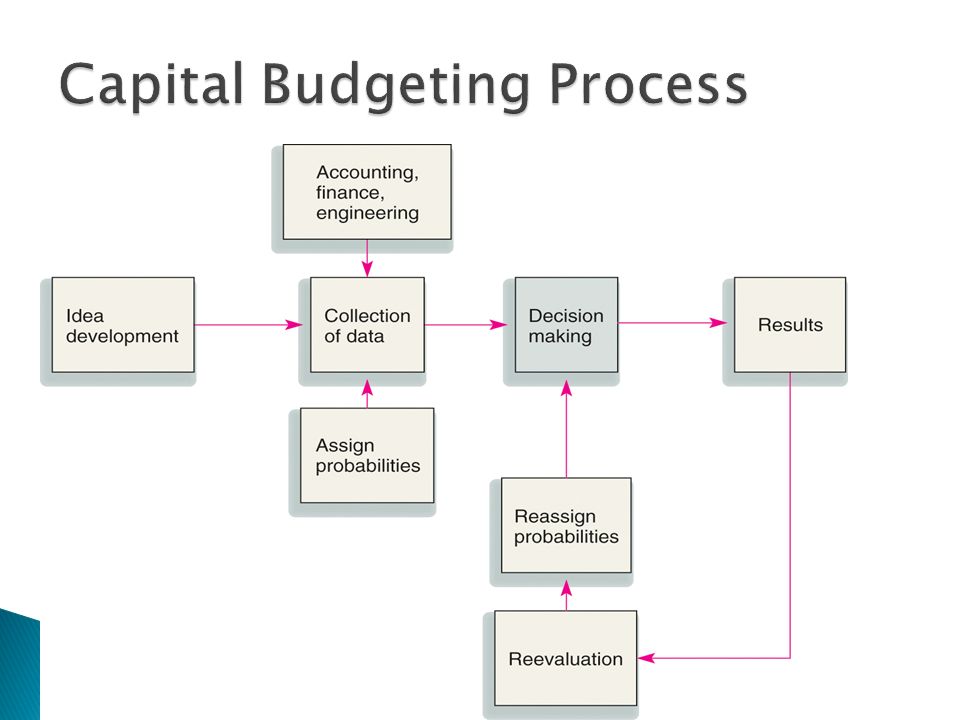 Capital Budgeting Process

Accounting, finance, engineering

Idea development

Collection of data

Decision making

Results

Assign probabilities

Reassign probabilities

Reevaluation